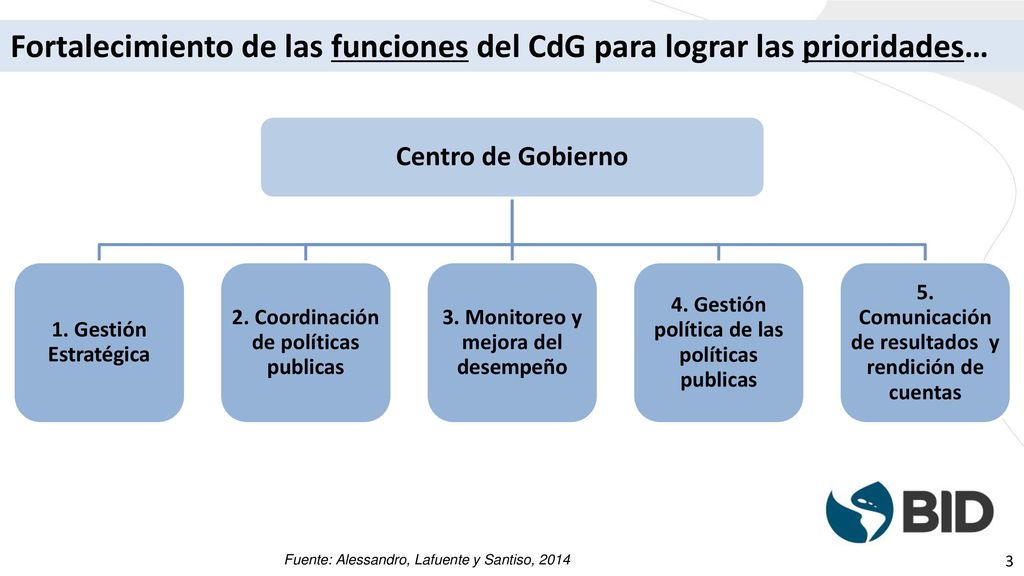 Fortalecimiento de las funciones del CdG para lograr las prioridades…

Centro de Gobierno

1. Gestión Estratégica

2. Coordinación de políticas publicas

3. Monitoreo y mejora del desempeño

4. Gestión política de las políticas publicas

5. Comunicación de resultados y rendición de cuentas

BID

Fuente: Alessandro, Lafuente y Santiso, 2014

3